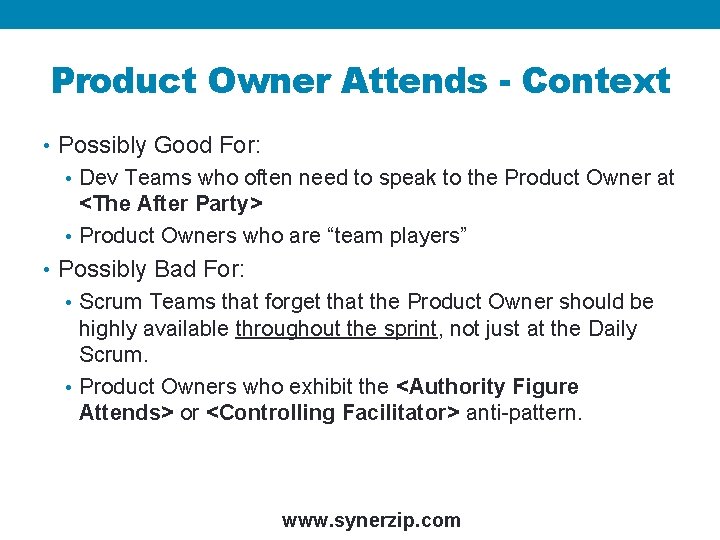 Product Owner Attends - Context

• Possibly Good For:
• Dev Teams who often need to speak to the Product Owner at <The After Party>
• Product Owners who are “team players”
• Possibly Bad For:
• Scrum Teams that forget that the Product Owner should be highly available throughout the sprint, not just at the Daily Scrum.
• Product Owners who exhibit the <Authority Figure Attends> or <Controlling Facilitator> anti-pattern.

www.synerzip.com